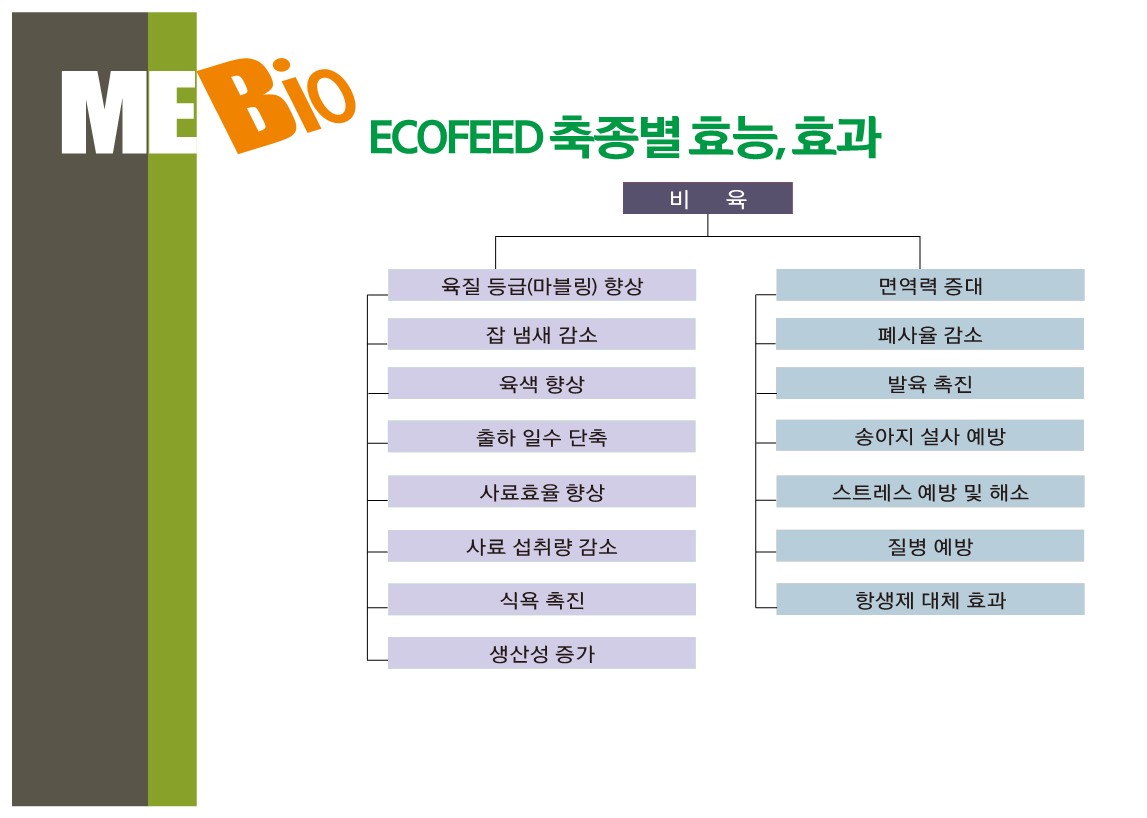 MEBio

ECOFEED 축종별 효능, 효과

비 육

육질 등급(마블링) 향상

잡 냄새 감소

육색 향상

출하 일수 단축

사료효율 향상

사료 섭취량 감소

식욕 촉진

생산성 증가

면역력 증대

폐사율 감소

발육 촉진

송아지 설사 예방

스트레스 예방 및 해소

질병 예방

항생제 대체 효과